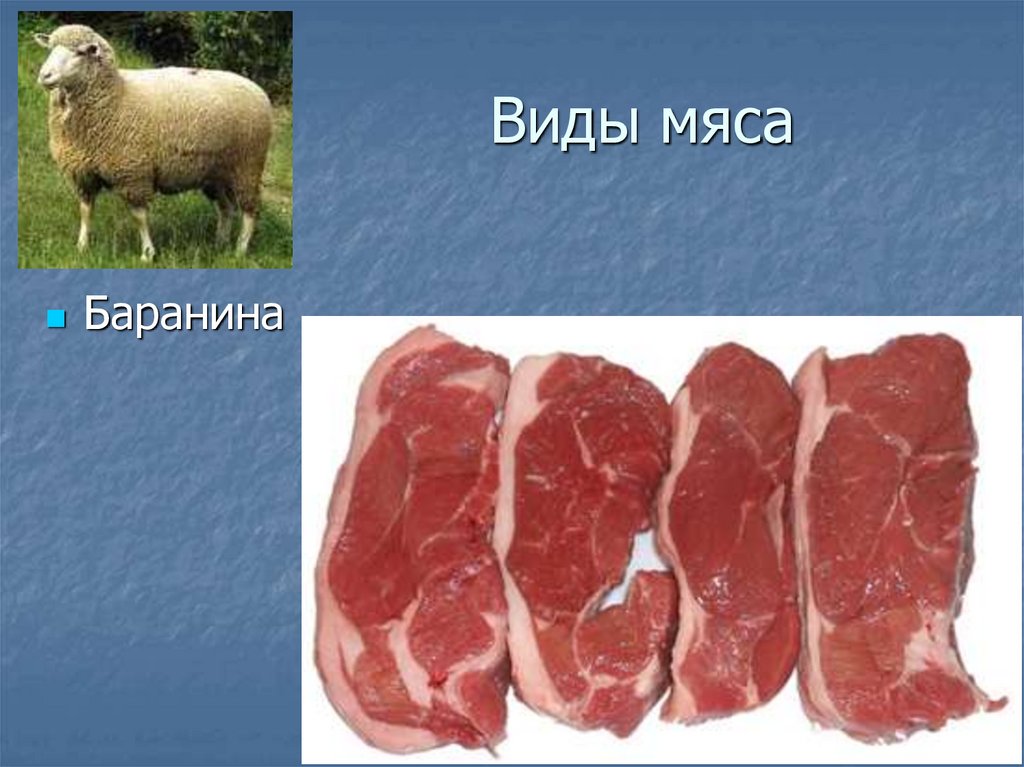 Виды мяса

Баранина